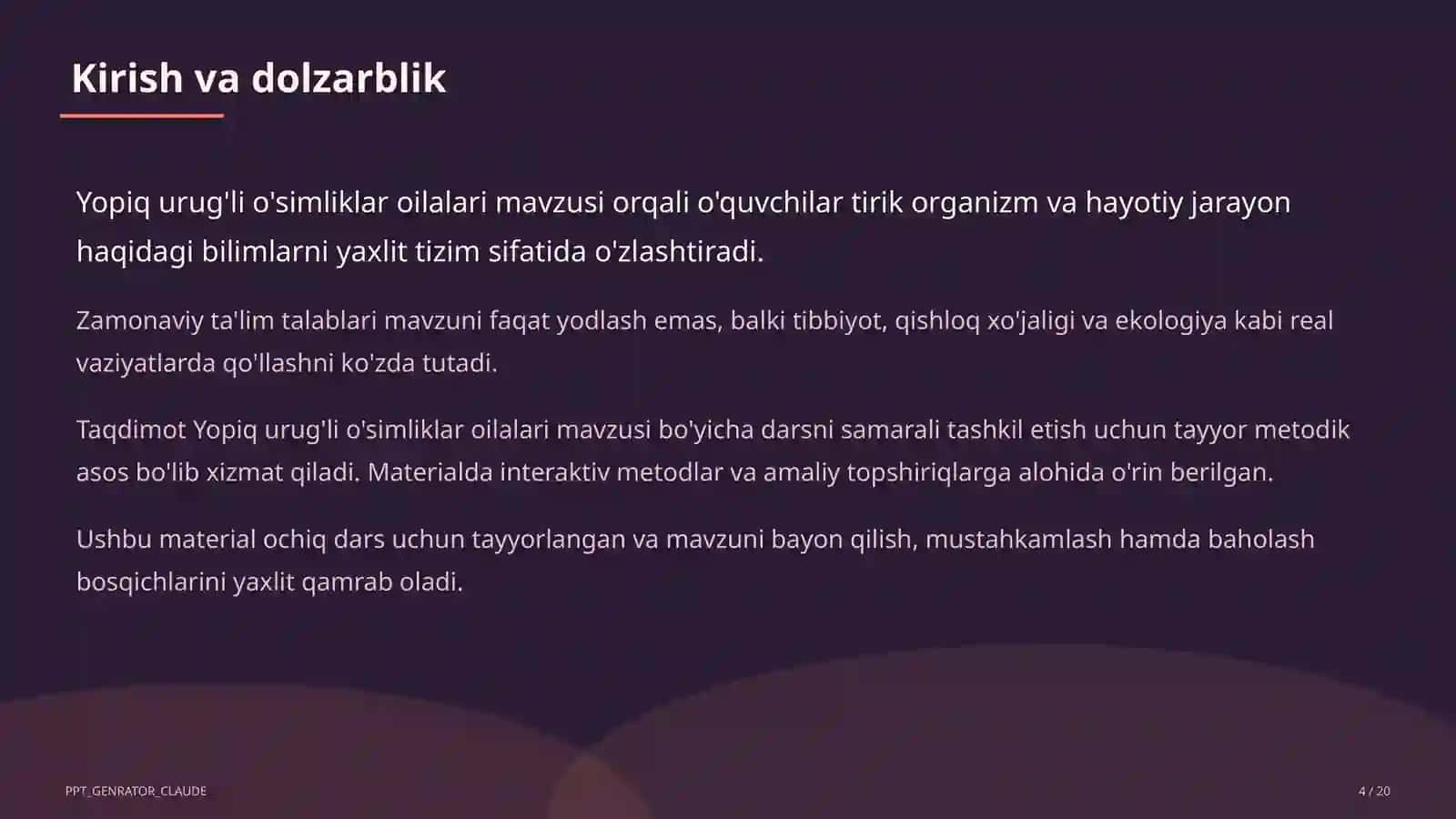 Kirish va dolzarblik

Yopiq urug'li o'simliklar oilalari mavzusi orqali o'quvchilar tirik organizm va hayotiy jarayon haqidagi bilimlarni yaxlit tizim sifatida o'zlashtiradi.

Zamonaviy ta'lim talablari mavzuni faqat yodlash emas, balki tibbiyot, qishloq xo'jaligi va ekologiya kabi real vaziyatlarda qo'llashni ko'zda tutadi.

Taqdimot Yopiq urug'li o'simliklar oilalari mavzusi bo'yicha darsni samarali tashkil etish uchun tayyor metodik asos bo'lib xizmat qiladi. Materialda interaktiv metodlar va amaliy topshiriqlarga alohida o'rin berilgan.

Ushbu material ochiq dars uchun tayyorlangan va mavzuni bayon qilish, mustahkamlash hamda baholash bosqichlarini yaxlit qamrab oladi.

PPT_GENRATOR_CLAUDE

4 / 20